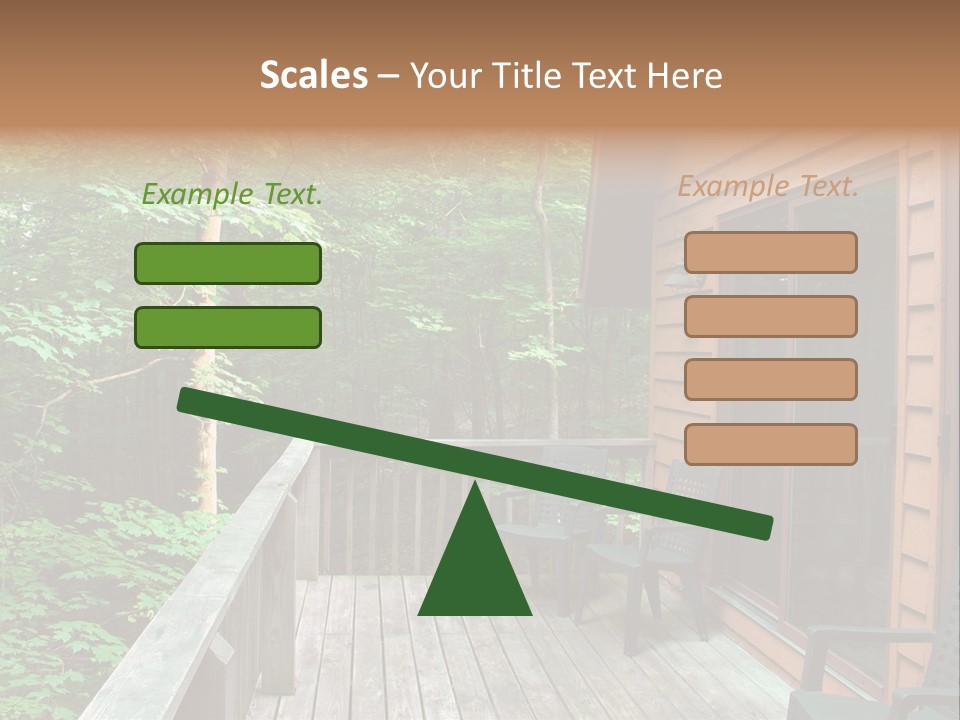 Scales – Your Title Text Here

Example Text.

Example Text.